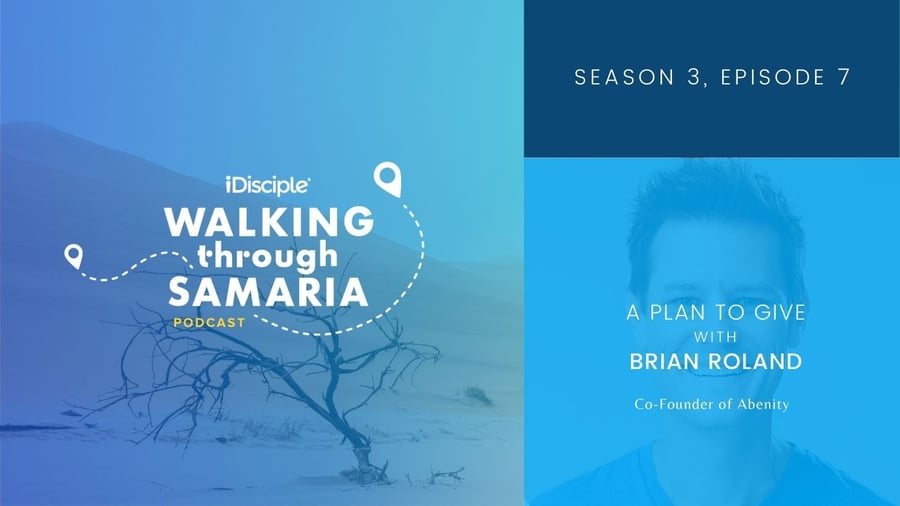 iDisciple
WALKING through SAMARIA
PODCAST

SEASON 3, EPISODE 7

A PLAN TO GIVE
WITH
BRIAN ROLAND

Co-Founder of Abenity